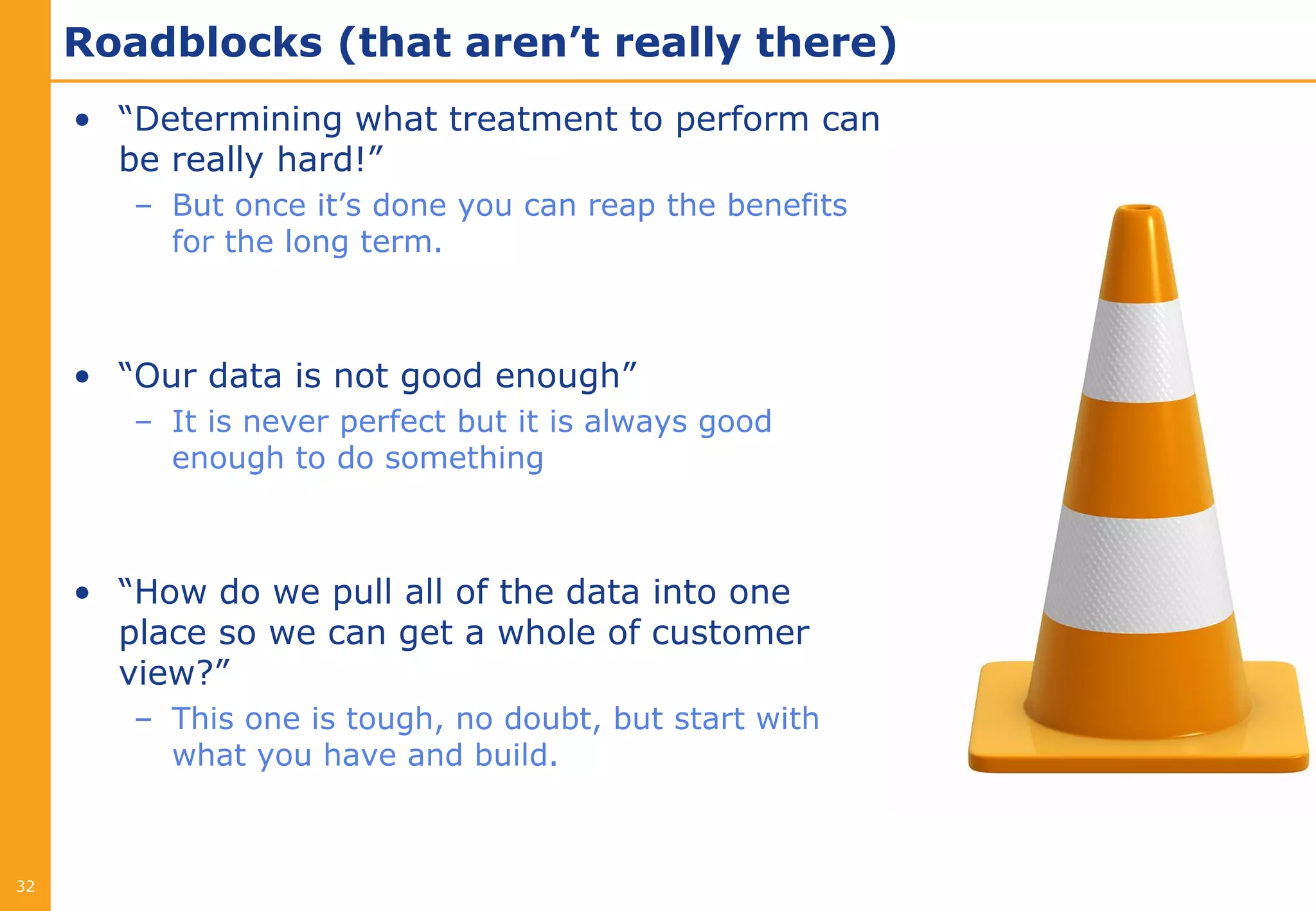 Roadblocks (that aren’t really there)

• “Determining what treatment to perform can be really hard!”
 – But once it’s done you can reap the benefits for the long term.

• “Our data is not good enough”
 – It is never perfect but it is always good enough to do something

• “How do we pull all of the data into one place so we can get a whole of customer view?”
 – This one is tough, no doubt, but start with what you have and build.

32